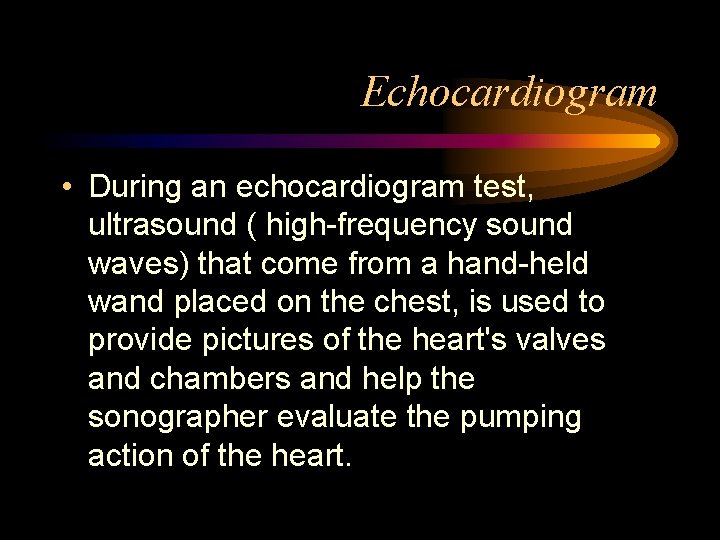 Echocardiogram

• During an echocardiogram test, ultrasound ( high-frequency sound waves) that come from a hand-held wand placed on the chest, is used to provide pictures of the heart's valves and chambers and help the sonographer evaluate the pumping action of the heart.